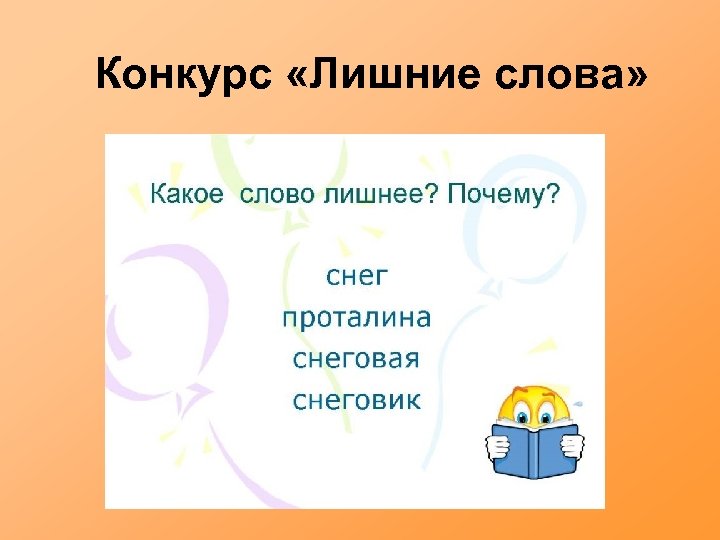 Конкурс «Лишние слова»

Какое слово лишнее? Почему?

снег
проталина
снеговая
снеговик